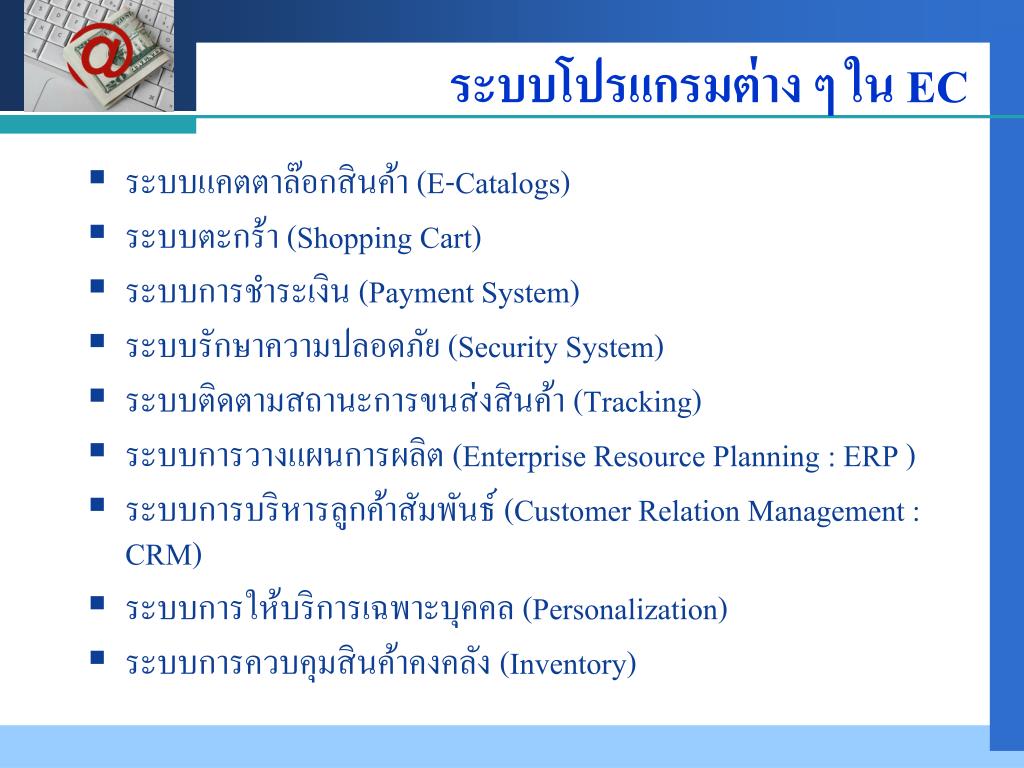 ระบบโปรแกรมต่าง ๆ ใน EC

- ระบบแคตตาล๊อกสินค้า (E-Catalogs)
- ระบบตะกร้า (Shopping Cart)
- ระบบการชำระเงิน (Payment System)
- ระบบรักษาความปลอดภัย (Security System)
- ระบบติดตามสถานะการขนส่งสินค้า (Tracking)
- ระบบการวางแผนการผลิต (Enterprise Resource Planning : ERP )
- ระบบการบริหารลูกค้าสัมพันธ์ (Customer Relation Management : CRM)
- ระบบการให้บริการเฉพาะบุคคล (Personalization)
- ระบบการควบคุมสินค้าคงคลัง (Inventory)